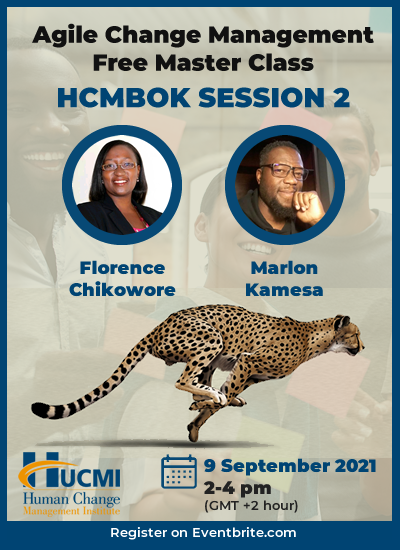 Agile Change Management
Free Master Class

HCMBOK SESSION 2

Florence Chikowore

Marlon Kamesa

HUCMI
Human Change
Management Institute

9 September 2021
2-4 pm
(GMT +2 hour)

Register on Eventbrite.com